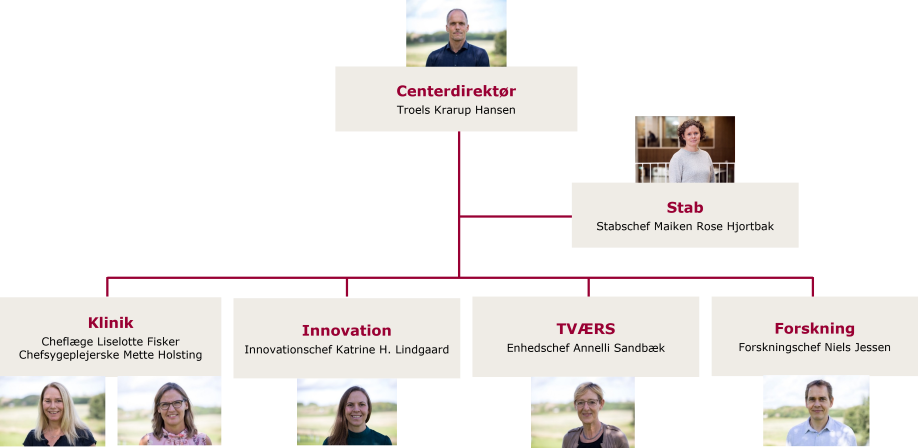 Centerdirektør
Troels Krarup Hansen

Stab
Stabschef Maiken Rose Hjortbak

Klinik
Cheflæge Liselotte Fisker
Chefsygeplejerske Mette Holsting

Innovation
Innovationschef Katrine H. Lindgaard

TVÆRS
Enhedschef Annelli Sandbæk

Forskning
Forskningschef Niels Jessen